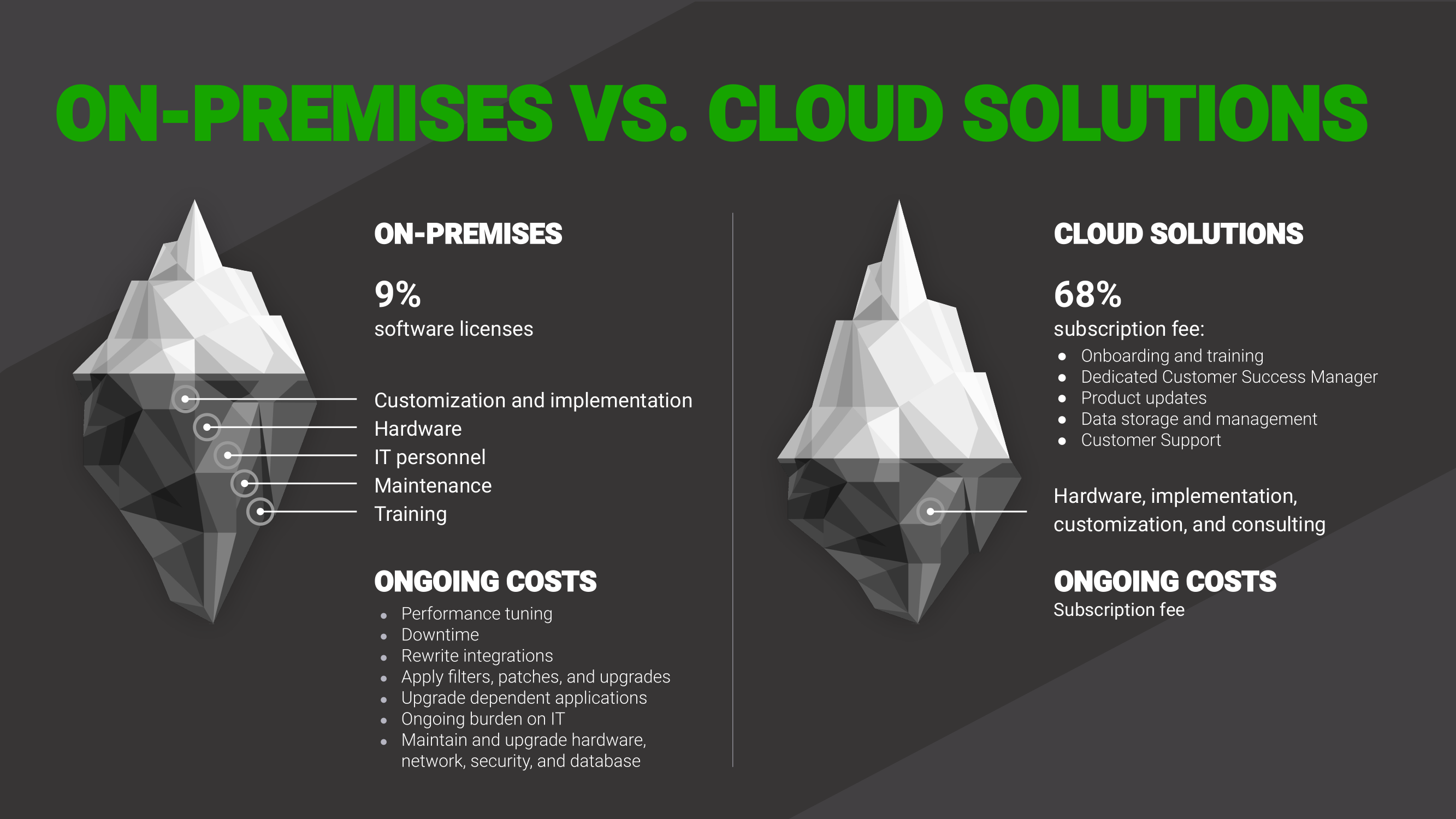 ON-PREMISES VS. CLOUD SOLUTIONS

ON-PREMISES

9%
software licenses

Customization and implementation
Hardware
IT personnel
Maintenance
Training

ONGOING COSTS
- Performance tuning
- Downtime
- Rewrite integrations
- Apply filters, patches, and upgrades
- Upgrade dependent applications
- Ongoing burden on IT
- Maintain and upgrade hardware, network, security, and database

CLOUD SOLUTIONS

68%
subscription fee:
- Onboarding and training
- Dedicated Customer Success Manager
- Product updates
- Data storage and management
- Customer Support

Hardware, implementation, customization, and consulting

ONGOING COSTS
Subscription fee